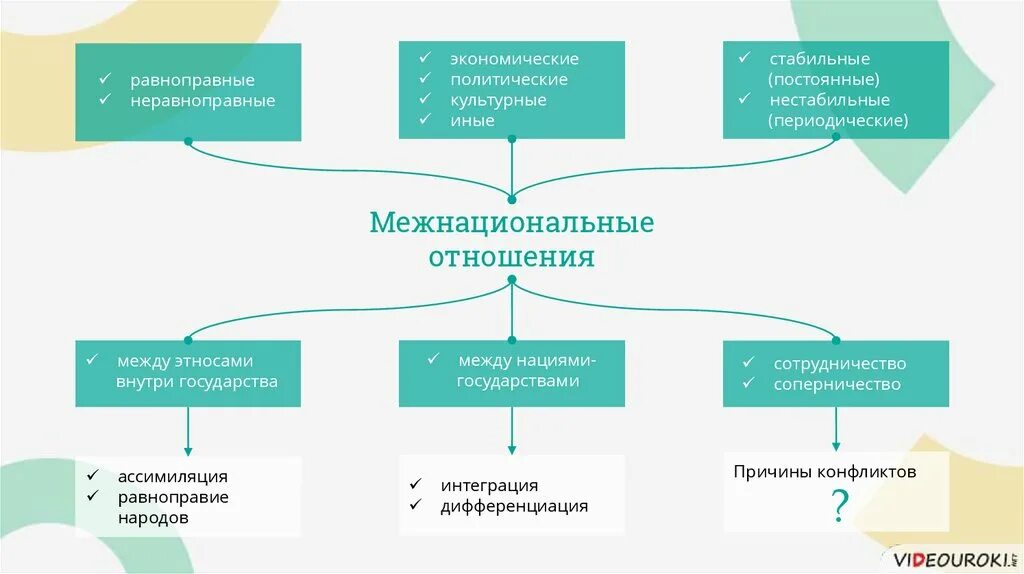 ✓ равноправные
✓ неравноправные

✓ экономические
✓ политические
✓ культурные
✓ иные

✓ стабильные (постоянные)
✓ нестабильные (периодические)

Межнациональные отношения

✓ между этносами внутри государства

✓ между нациями-государствами

✓ сотрудничество
✓ соперничество

✓ ассимиляция
✓ равноправие народов

✓ интеграция
✓ дифференциация

Причины конфликтов
?

VIDEOUROKI.NET